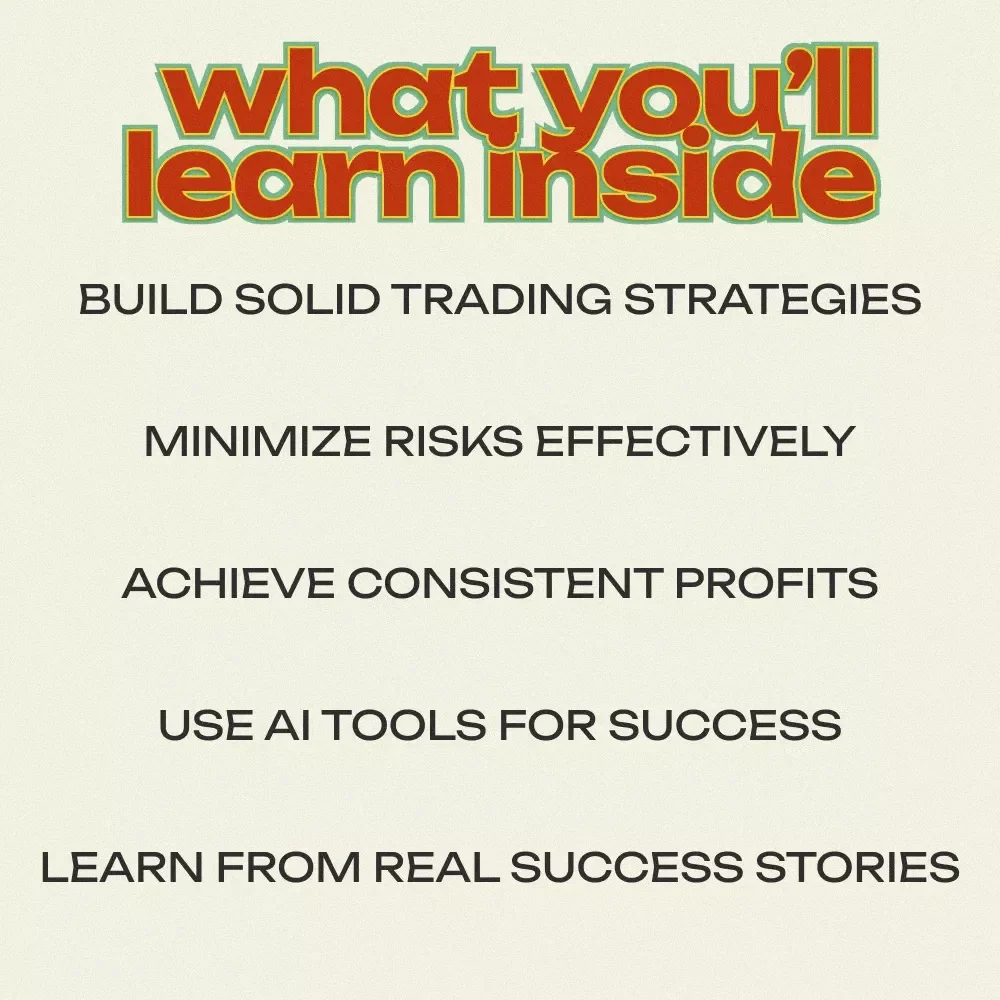 what you'll learn inside

BUILD SOLID TRADING STRATEGIES

MINIMIZE RISKS EFFECTIVELY

ACHIEVE CONSISTENT PROFITS

USE AI TOOLS FOR SUCCESS

LEARN FROM REAL SUCCESS STORIES